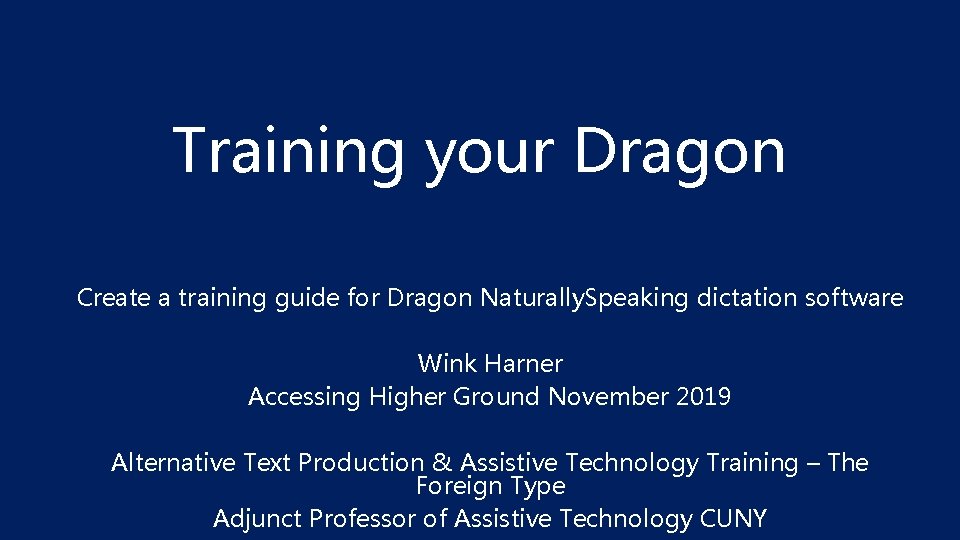 Training your Dragon

Create a training guide for Dragon NaturallySpeaking dictation software

Wink Harner
Accessing Higher Ground November 2019

Alternative Text Production & Assistive Technology Training – The Foreign Type
Adjunct Professor of Assistive Technology CUNY